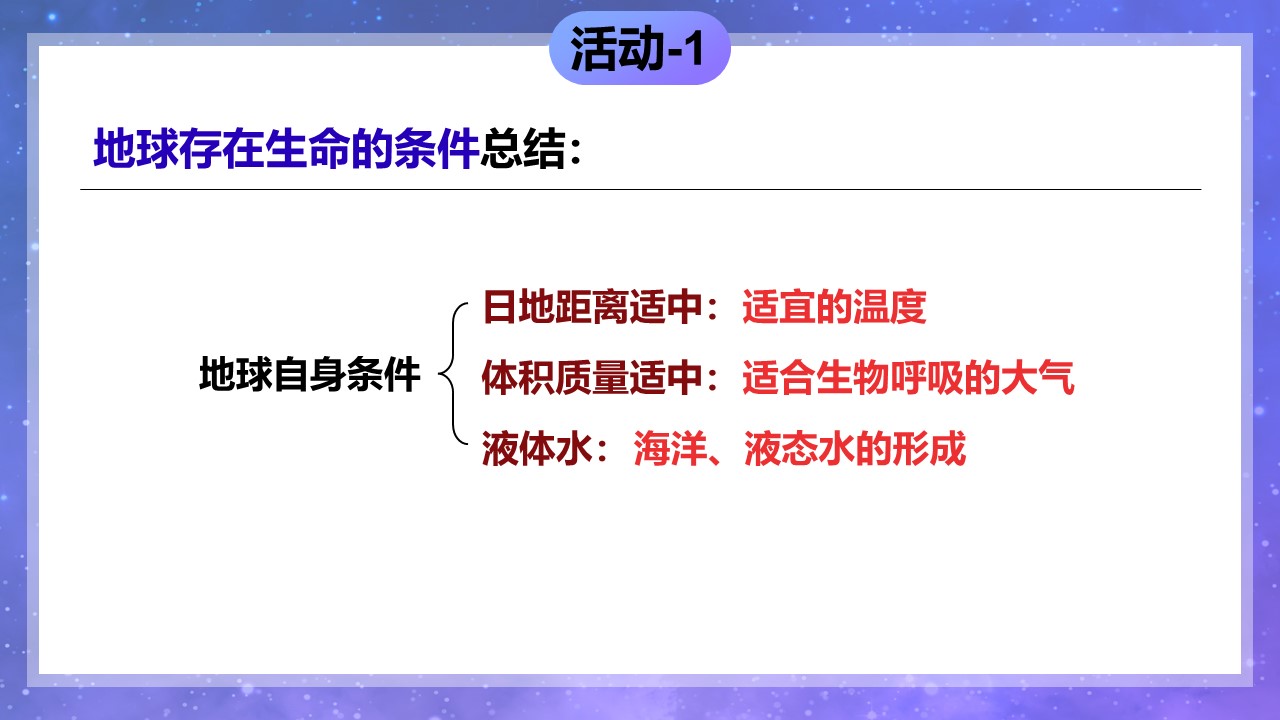 活动-1

地球存在生命的条件总结：

地球自身条件

日地距离适中：适宜的温度
体积质量适中：适合生物呼吸的大气
液体水：海洋、液态水的形成